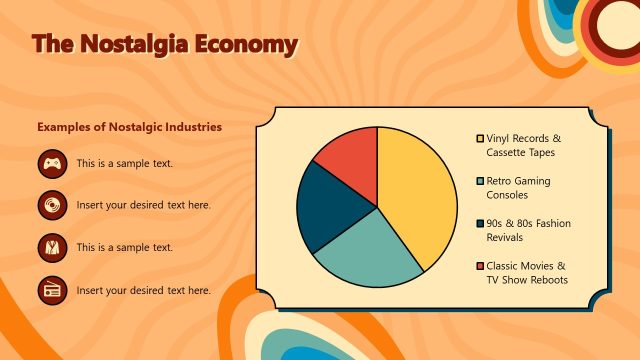 The Nostalgia Economy

Examples of Nostalgic Industries

This is a sample text.

Insert your desired text here.

This is a sample text.

Insert your desired text here.

Vinyl Records & Cassette Tapes

Retro Gaming Consoles

90s & 80s Fashion Revivals

Classic Movies & TV Show Reboots